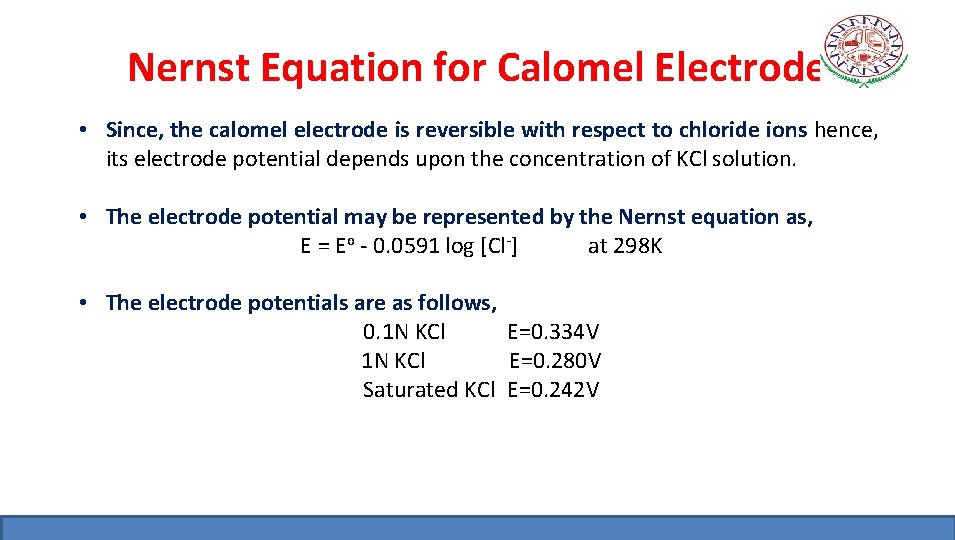 Nernst Equation for Calomel Electrode

• Since, the calomel electrode is reversible with respect to chloride ions hence, its electrode potential depends upon the concentration of KCl solution.

• The electrode potential may be represented by the Nernst equation as,
$E = E^o - 0.0591 \log [Cl^-]$ at 298K

• The electrode potentials are as follows,
0.1N KCl E=0.334V
1N KCl E=0.280V
Saturated KCl E=0.242V